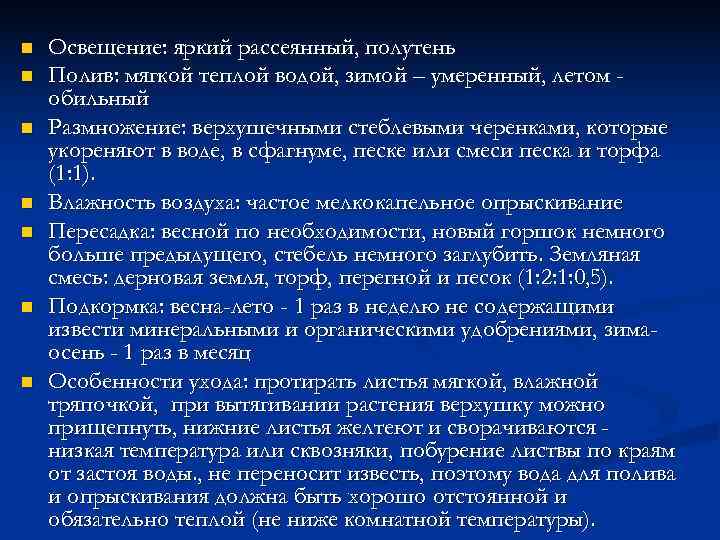 Освещение: яркий рассеянный, полутень

Полив: мягкой теплой водой, зимой – умеренный, летом - обильный

Размножение: верхушечными стеблевыми черенками, которые укореняют в воде, в сфагнуме, песке или смеси песка и торфа (1:1).

Влажность воздуха: частое мелкокапельное опрыскивание

Пересадка: весной по необходимости, новый горшок немного больше предыдущего, стебель немного заглубить. Земляная смесь: дерновая земля, торф, перегной и песок (1:2:1:0,5).

Подкормка: весна-лето - 1 раз в неделю не содержащими извести минеральными и органическими удобрениями, зима-осень - 1 раз в месяц

Особенности ухода: протирать листья мягкой, влажной тряпочкой, при вытягивании растения верхушку можно прищепнуть, нижние листья желтеют и сворачиваются - низкая температура или сквозняки, побурение листвы по краям от застоя воды., не переносит известь, поэтому вода для полива и опрыскивания должна быть хорошо отстоянной и обязательно теплой (не ниже комнатной температуры).